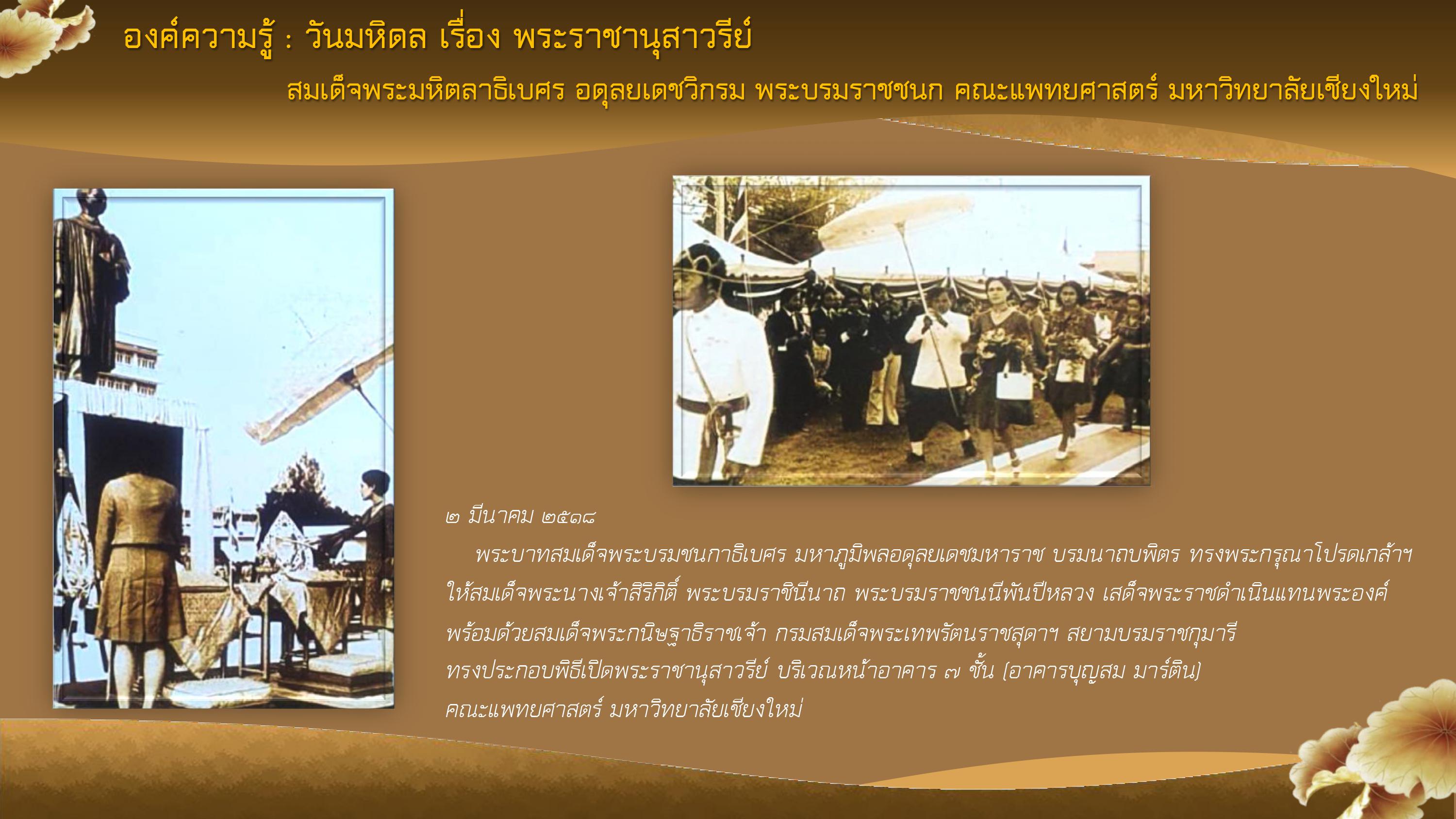 องค์ความรู้ : วันมหิดล เรื่อง พระราชานุสาวรีย์

สมเด็จพระมหิตลาธิเบศร อดุลยเดชวิกรม พระบรมราชชนก คณะแพทยศาสตร์ มหาวิทยาลัยเชียงใหม่

๒ มีนาคม ๒๕๑๘

พระบาทสมเด็จพระบรมชนกาธิเบศร มหาภูมิพลอดุลยเดชมหาราช บรมนาถบพิตร ทรงพระกรุณาโปรดเกล้าฯ ให้สมเด็จพระนางเจ้าสิริกิติ์ พระบรมราชินีนาถ พระบรมราชชนนีพันปีหลวง เสด็จพระราชดำเนินแทนพระองค์ พร้อมด้วยสมเด็จพระกนิษฐาธิราชเจ้า กรมสมเด็จพระเทพรัตนราชสุดาฯ สยามบรมราชกุมารี ทรงประกอบพิธีเปิดพระราชานุสาวรีย์ บริเวณหน้าอาคาร ๗ ชั้น (อาคารบุญสม มาร์ติน) คณะแพทยศาสตร์ มหาวิทยาลัยเชียงใหม่